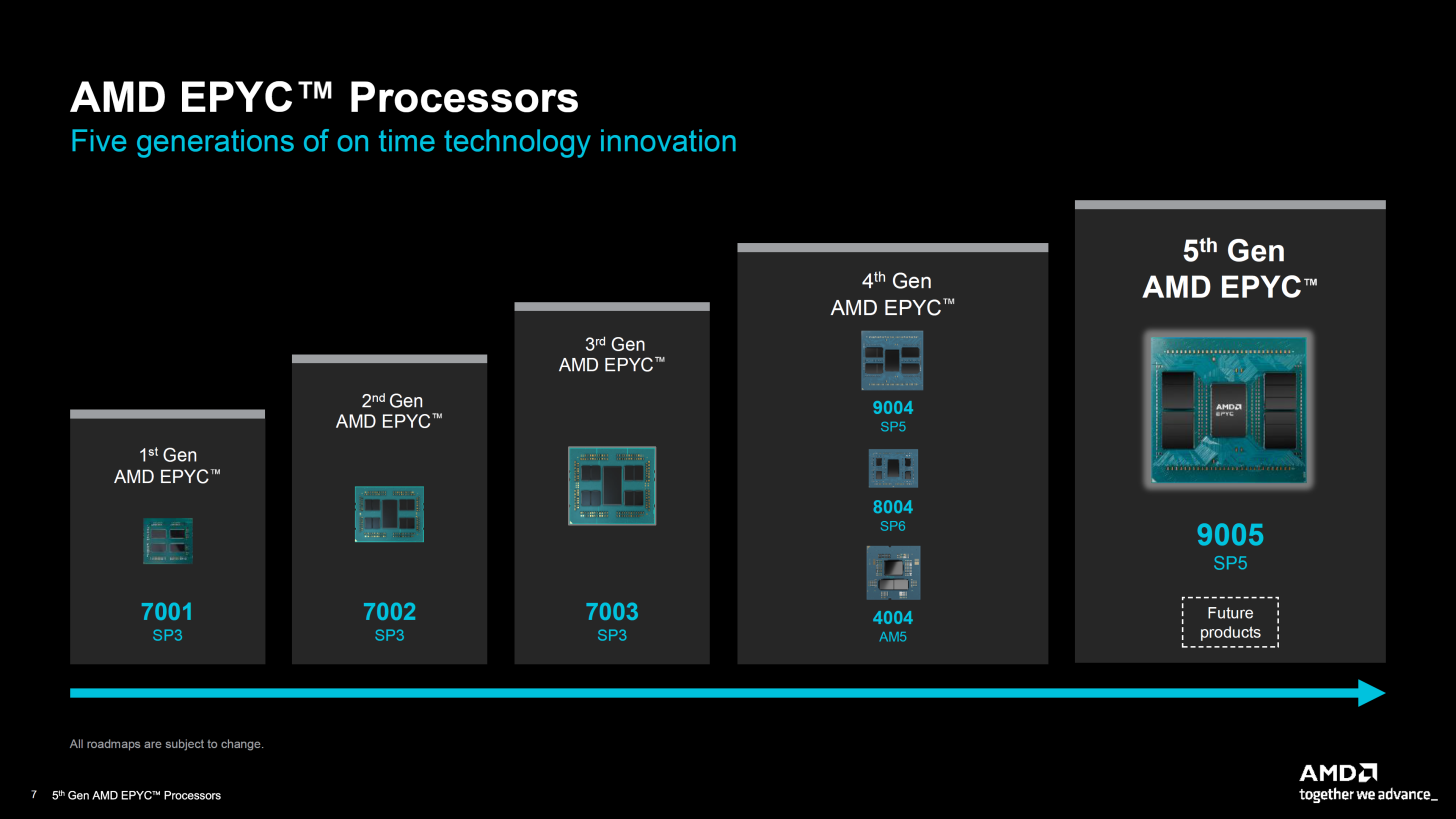 AMD EPYC™ Processors
Five generations of on time technology innovation

1st Gen
AMD EPYC™
7001
SP3

2nd Gen
AMD EPYC™
7002
SP3

3rd Gen
AMD EPYC™
7003
SP3

4th Gen
AMD EPYC™
9004
SP5
8004
SP6
4004
AM5

5th Gen
AMD EPYC™
AMD EPYC
9005
SP5
Future products

All roadmaps are subject to change.

7 5th Gen AMD EPYC™ Processors

AMD
together we advance_